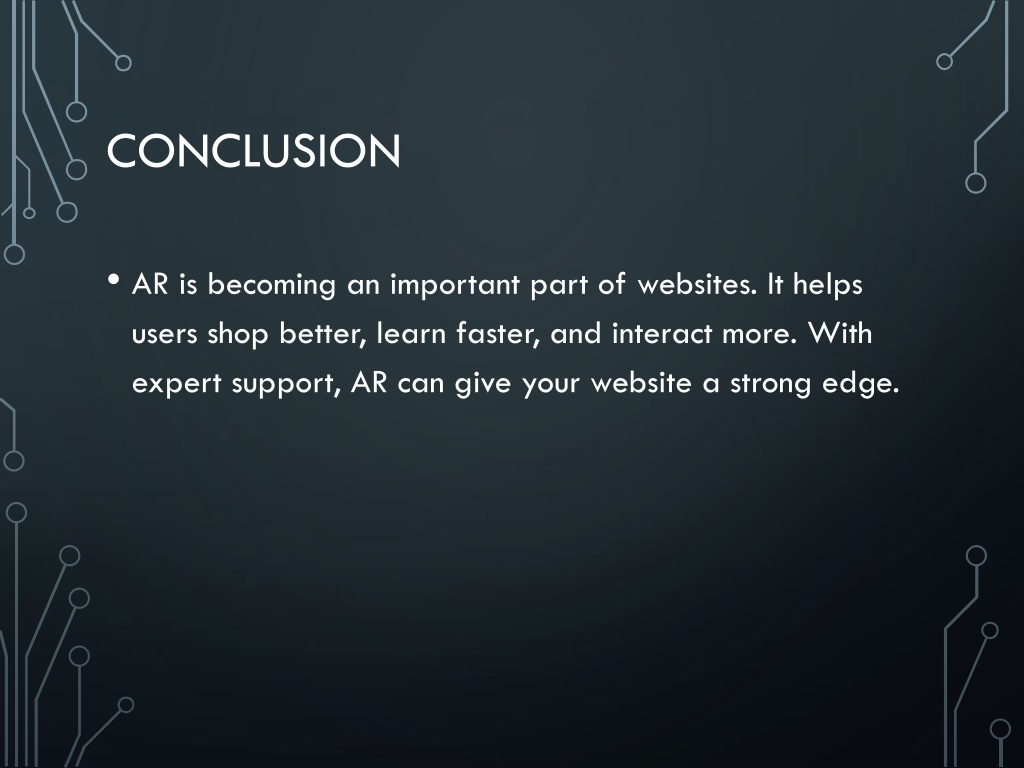 CONCLUSION

• AR is becoming an important part of websites. It helps users shop better, learn faster, and interact more. With expert support, AR can give your website a strong edge.